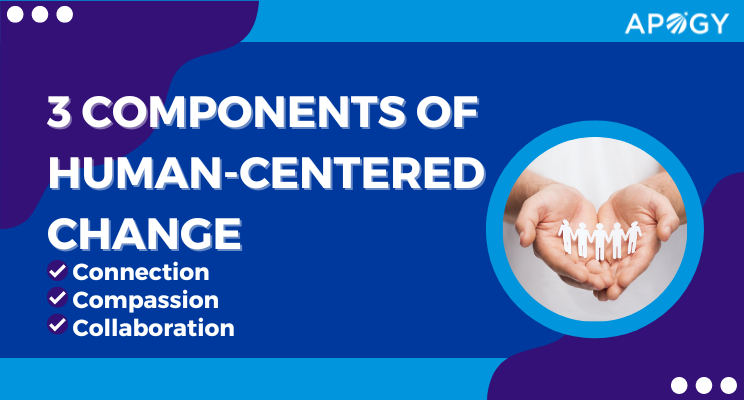 APOGY

3 COMPONENTS OF HUMAN-CENTERED CHANGE

Connection
Compassion
Collaboration